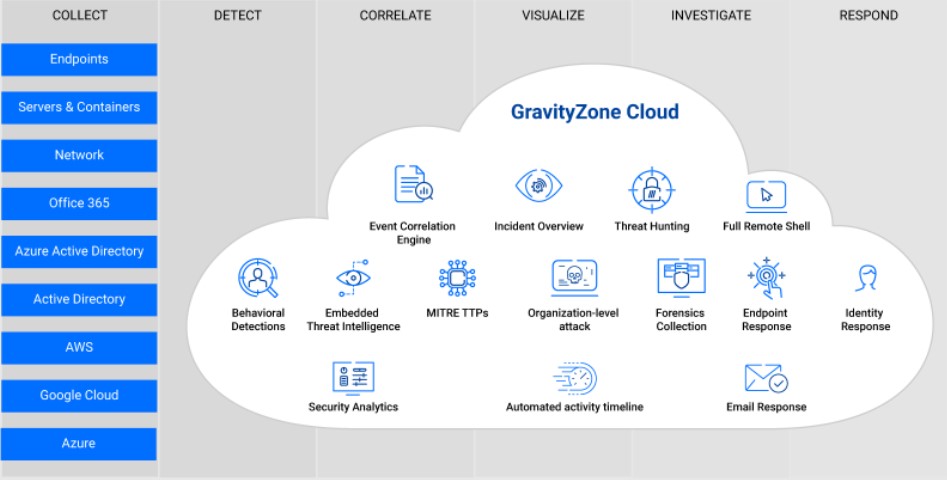 COLLECT DETECT CORRELATE VISUALIZE INVESTIGATE RESPOND

Endpoints

Servers & Containers

Network

Office 365

Azure Active Directory

Active Directory

AWS

Google Cloud

Azure

GravityZone Cloud

Event Correlation Engine

Incident Overview

Threat Hunting

Full Remote Shell

Behavioral Detections

Embedded Threat Intelligence

MITRE TTPs

Organization-level attack

Forensics Collection

Endpoint Response

Identity Response

Security Analytics

Automated activity timeline

Email Response